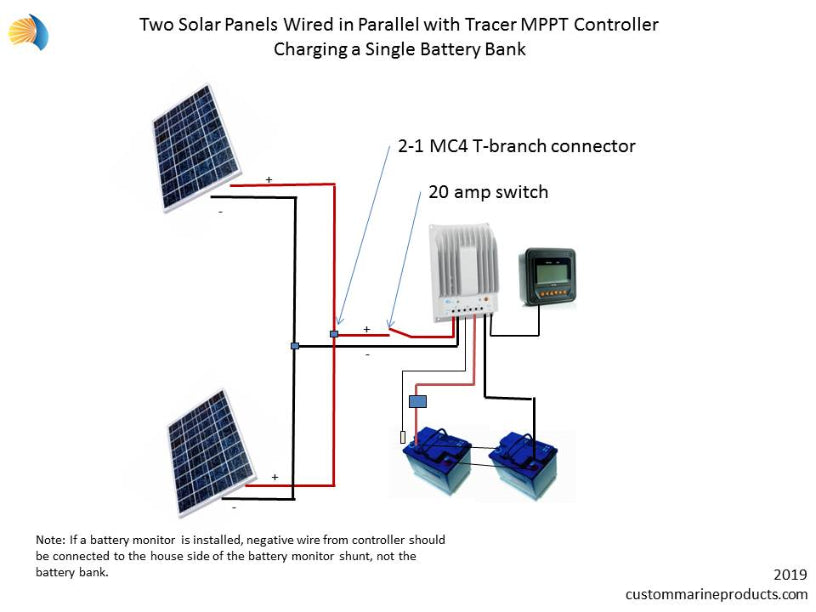 Two Solar Panels Wired in Parallel with Tracer MPPT Controller
Charging a Single Battery Bank

2-1 MC4 T-branch connector

20 amp switch

+

-

+

-

+

-

Note: If a battery monitor is installed, negative wire from controller should be connected to the house side of the battery monitor shunt, not the battery bank.

2019
custommarineproducts.com